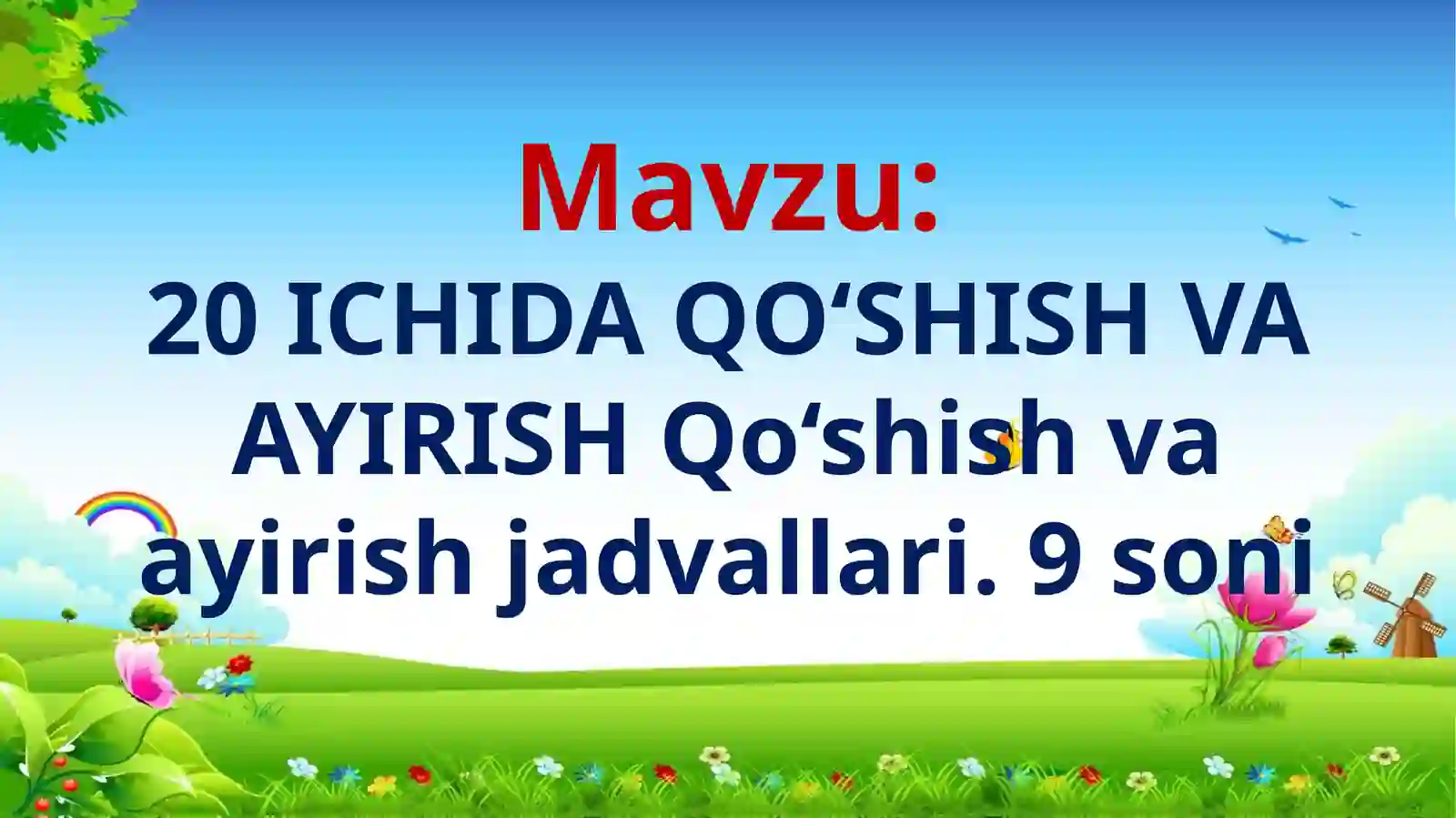 Mavzu:

20 ICHIDA QO‘SHISH VA AYIRISH Qo‘shish va ayirish jadvallari. 9 soni